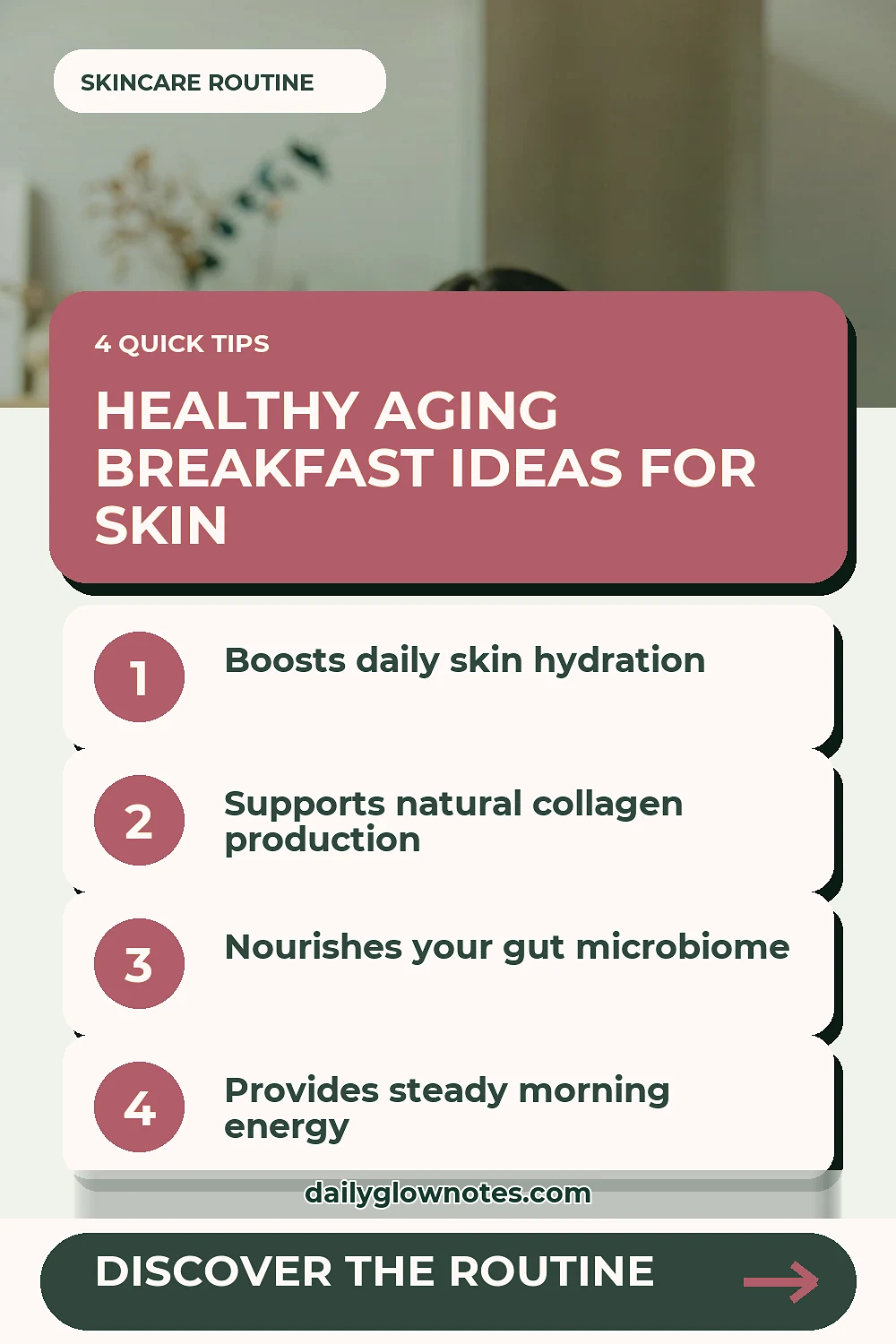 SKINCARE ROUTINE

4 QUICK TIPS

HEALTHY AGING BREAKFAST IDEAS FOR SKIN

1 Boosts daily skin hydration

2 Supports natural collagen production

3 Nourishes your gut microbiome

4 Provides steady morning energy

dailyglownotes.com

DISCOVER THE ROUTINE